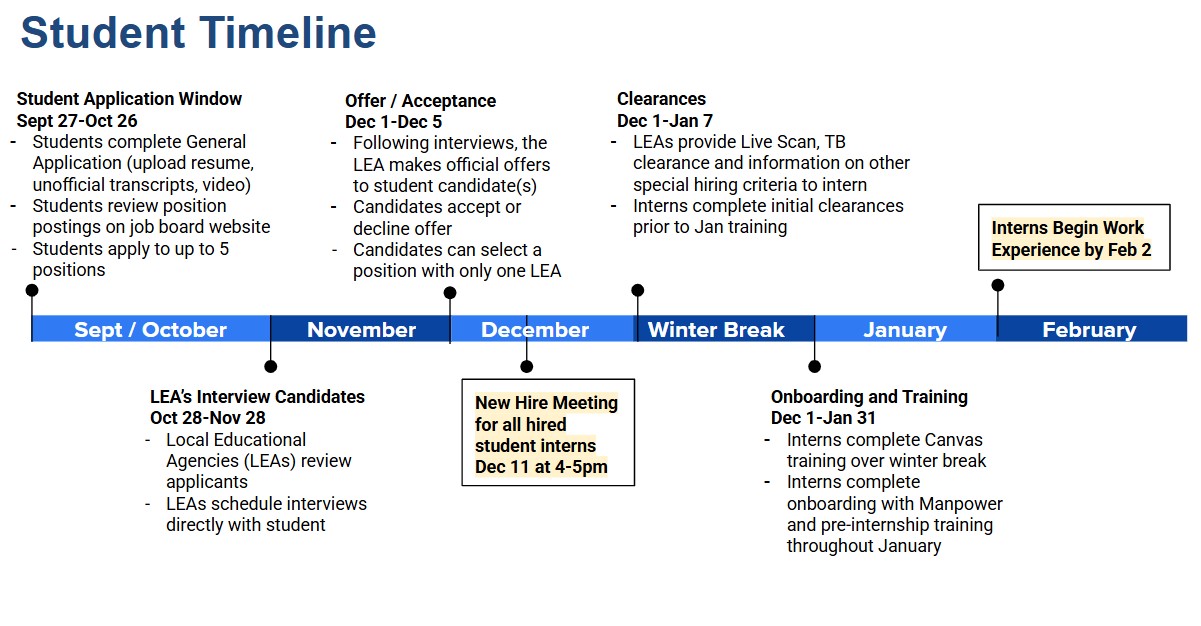 Student Timeline

Student Application Window
Sept 27-Oct 26
- Students complete General Application (upload resume, unofficial transcripts, video)
- Students review position postings on job board website
- Students apply to up to 5 positions

Offer / Acceptance
Dec 1-Dec 5
- Following interviews, the LEA makes official offers to student candidate(s)
- Candidates accept or decline offer
- Candidates can select a position with only one LEA

Clearances
Dec 1-Jan 7
- LEAs provide Live Scan, TB clearance and information on other special hiring criteria to intern
- Interns complete initial clearances prior to Jan training

Interns Begin Work Experience by Feb 2

Sept / October
November
December
Winter Break
January
February

LEA's Interview Candidates
Oct 28-Nov 28
- Local Educational Agencies (LEAs) review applicants
- LEAs schedule interviews directly with student

New Hire Meeting for all hired student interns Dec 11 at 4-5pm

Onboarding and Training
Dec 1-Jan 31
- Interns complete Canvas training over winter break
- Interns complete onboarding with Manpower and pre-internship training throughout January